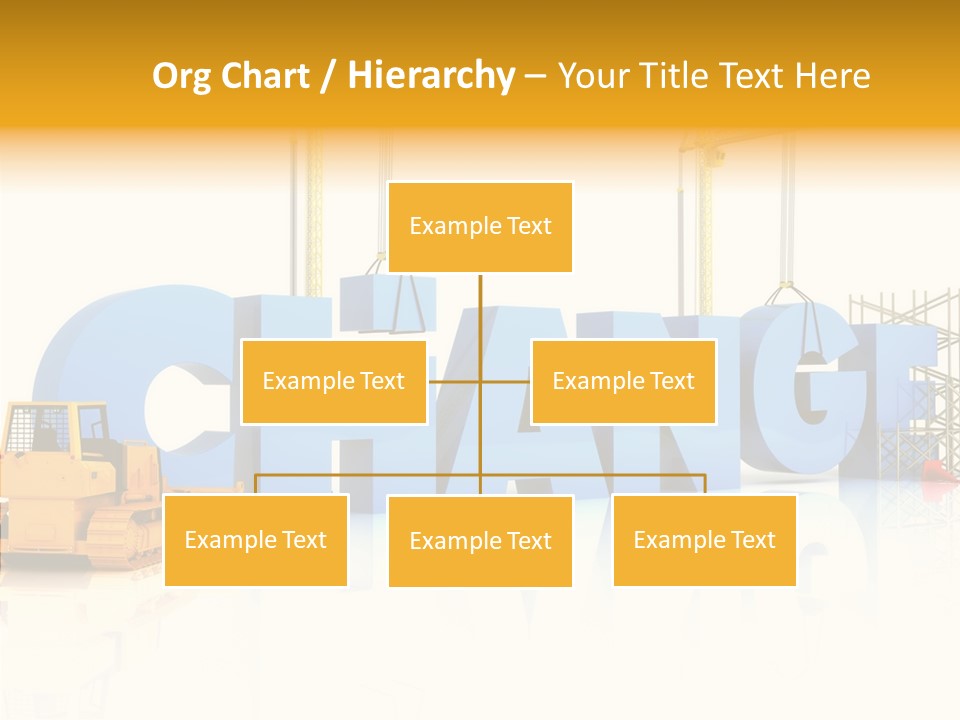 Org Chart / Hierarchy – Your Title Text Here

Example Text

Example Text

Example Text

Example Text

Example Text

Example Text

CHANGE